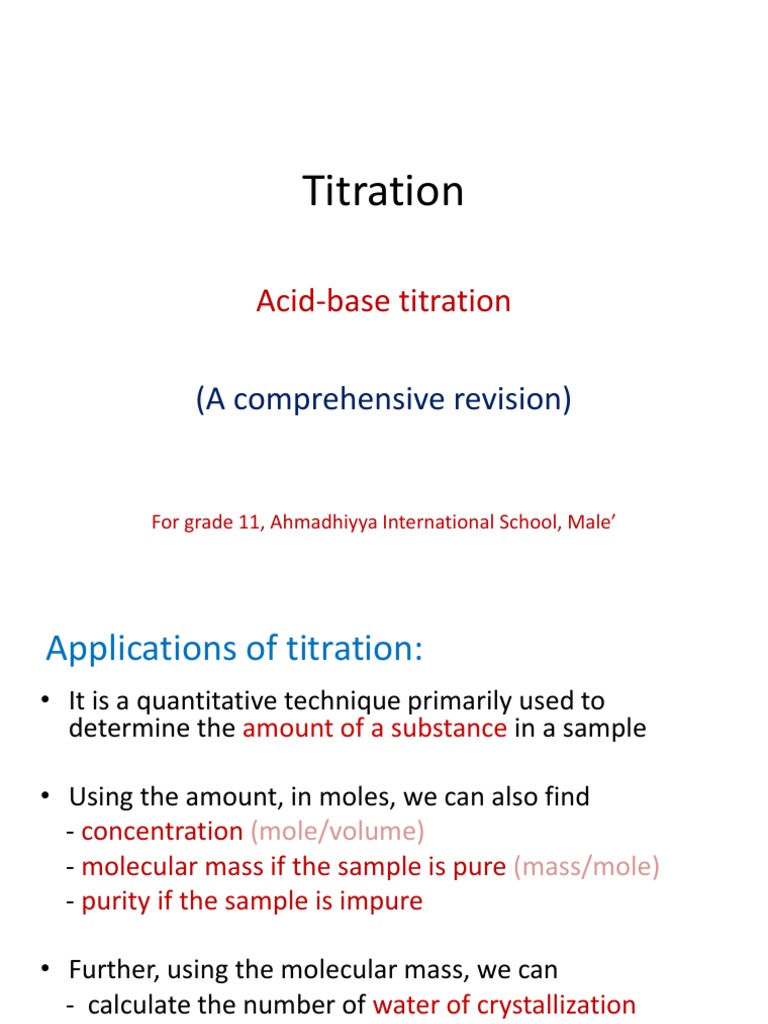 Titration

Acid-base titration

(A comprehensive revision)

For grade 11, Ahmadhiyya International School, Male'

Applications of titration:

• It is a quantitative technique primarily used to determine the amount of a substance in a sample

• Using the amount, in moles, we can also find
- concentration (mole/volume)
- molecular mass if the sample is pure (mass/mole)
- purity if the sample is impure

• Further, using the molecular mass, we can
- calculate the number of water of crystallization